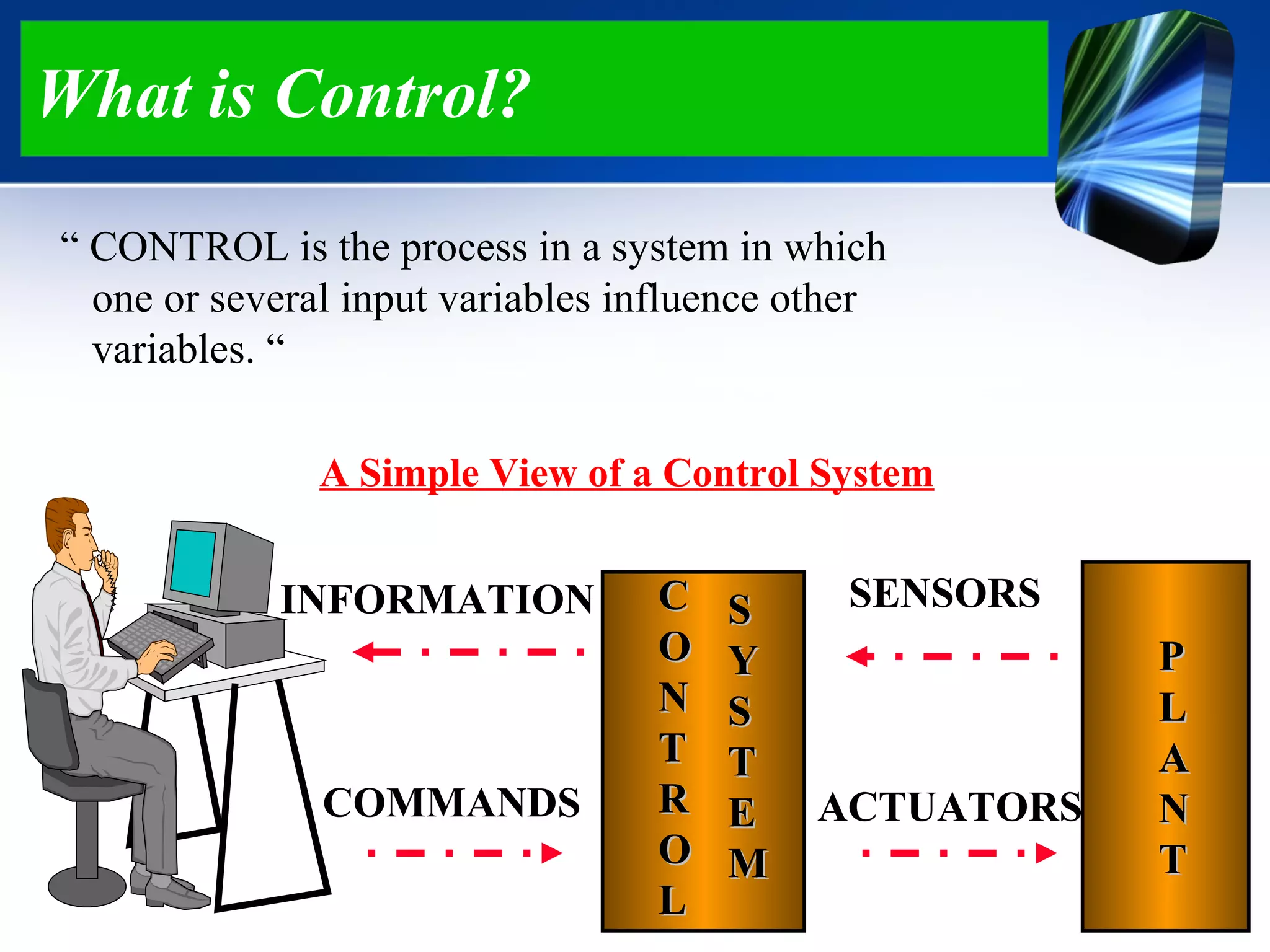 What is Control?

“ CONTROL is the process in a system in which one or several input variables influence other variables. “

A Simple View of a Control System

INFORMATION

COMMANDS

CONTROL

SYSTEM

SENSORS

ACTUATORS

PLANT